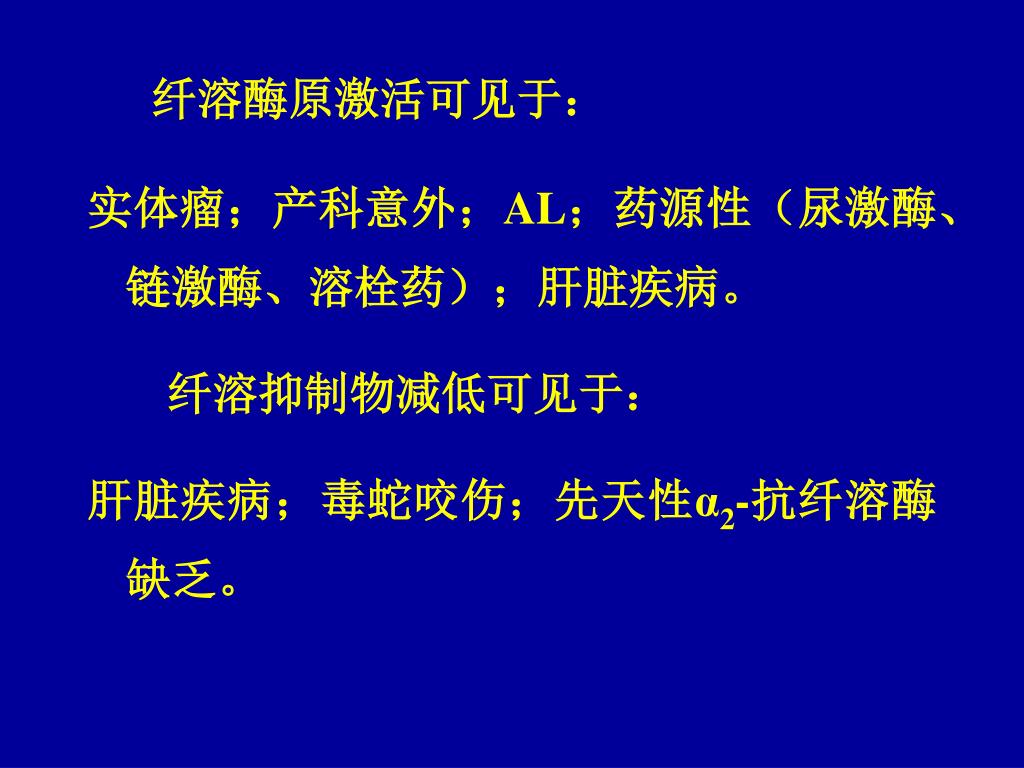 纤溶酶原激活可见于：

实体瘤；产科意外；AL；药源性（尿激酶、链激酶、溶栓药）；肝脏疾病。

纤溶抑制物减低可见于：

肝脏疾病；毒蛇咬伤；先天性$\alpha_2$-抗纤溶酶缺乏。